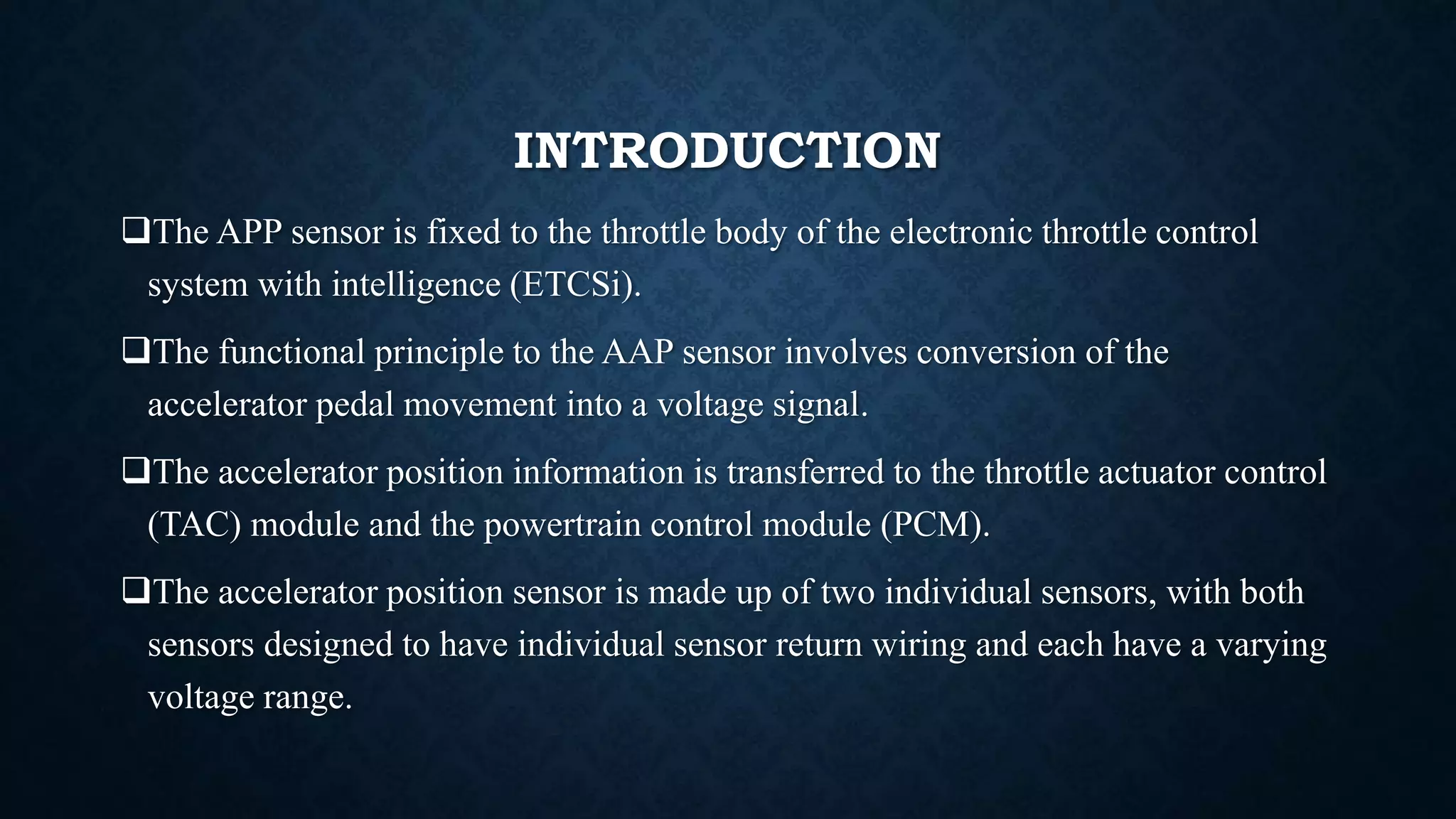 INTRODUCTION

❑The APP sensor is fixed to the throttle body of the electronic throttle control system with intelligence (ETCSi).

❑The functional principle to the AAP sensor involves conversion of the accelerator pedal movement into a voltage signal.

❑The accelerator position information is transferred to the throttle actuator control (TAC) module and the powertrain control module (PCM).

❑The accelerator position sensor is made up of two individual sensors, with both sensors designed to have individual sensor return wiring and each have a varying voltage range.